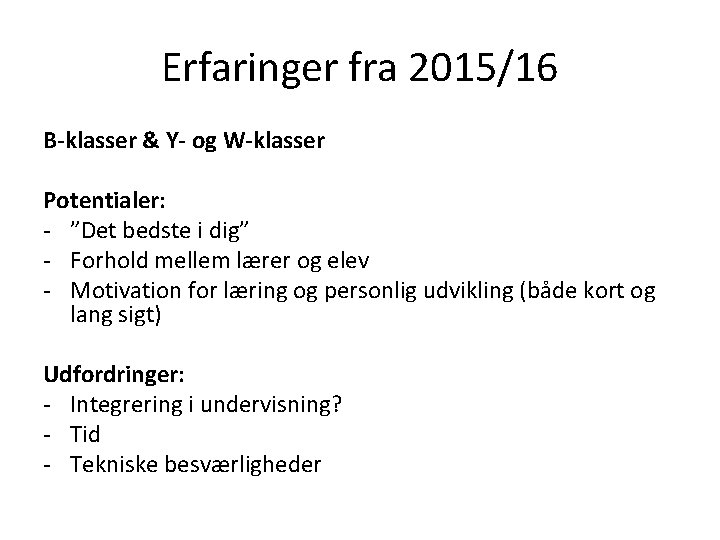 Erfaringer fra 2015/16

B-klasser & Y- og W-klasser

Potentialer:
- ”Det bedste i dig”
- Forhold mellem lærer og elev
- Motivation for læring og personlig udvikling (både kort og lang sigt)

Udfordringer:
- Integrering i undervisning?
- Tid
- Tekniske besværligheder